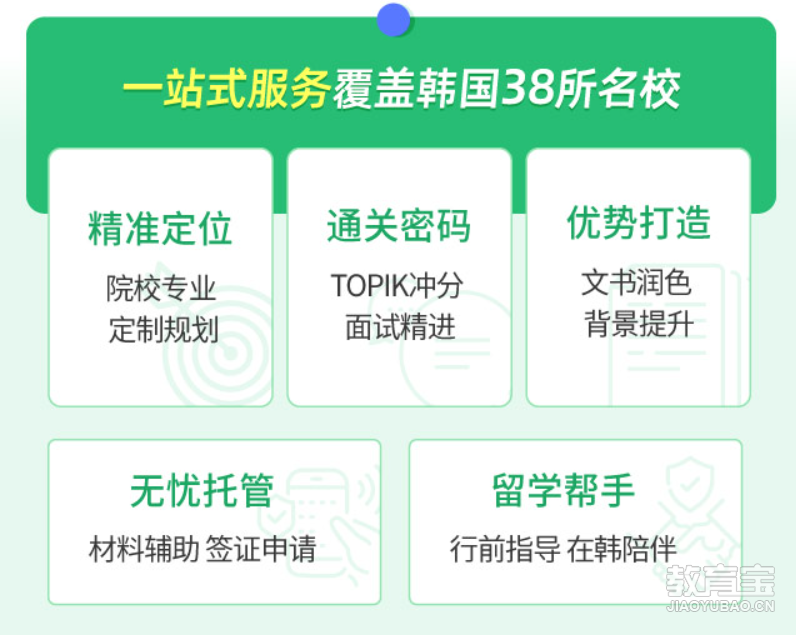 一站式服务覆盖韩国38所名校

精准定位
院校专业
定制规划

通关密码
TOPIK冲分
面试精进

优势打造
文书润色
背景提升

无忧托管
材料辅助 签证申请

留学帮手
行前指导 在韩陪伴

教育宝
JIAOYUBAO.CN